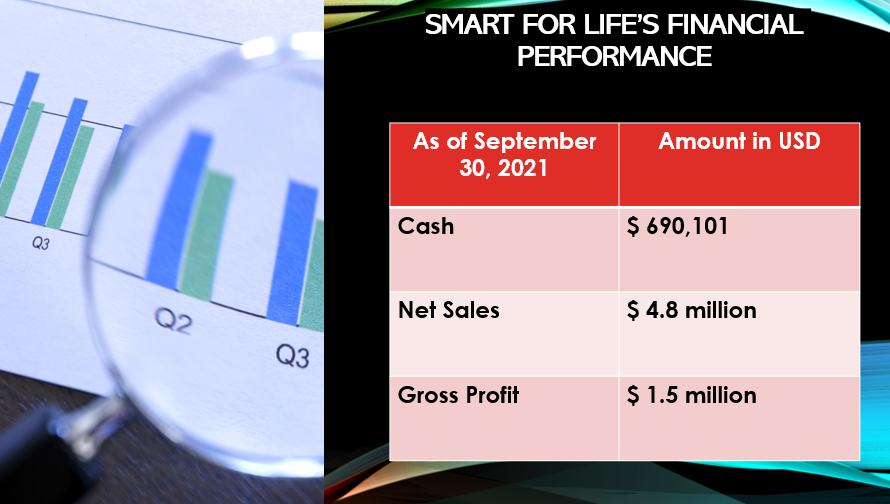 Q3

Q2

Q3

SMART FOR LIFE'S FINANCIAL PERFORMANCE

| As of September 30, 2021 | Amount in USD |
|---|---|
| Cash | \$ 690,101 |
| Net Sales | \$ 4.8 million |
| Gross Profit | \$ 1.5 million |